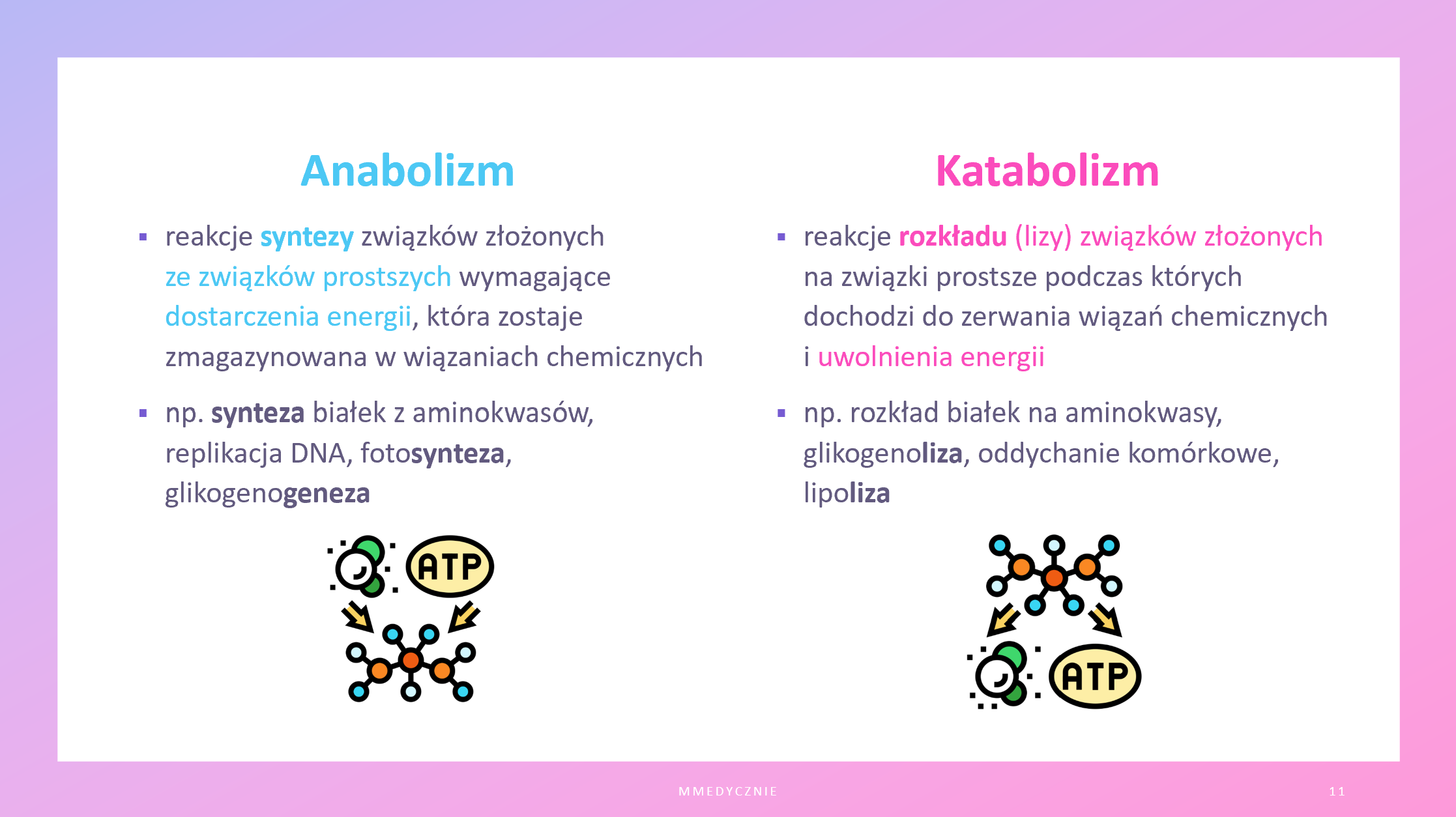 Anabolizm

▪ reakcje syntezy związków złożonych ze związków prostszych wymagające dostarczenia energii, która zostaje zmagazynowana w wiązaniach chemicznych

▪ np. synteza białek z aminokwasów, replikacja DNA, fotosynteza, glikogenogeneza

ATP

Katabolizm

▪ reakcje rozkładu (lizy) związków złożonych na związki prostsze podczas których dochodzi do zerwania wiązań chemicznych i uwolnienia energii

▪ np. rozkład białek na aminokwasy, glikogenoliza, oddychanie komórkowe, lipoliza

ATP

MMEDYCZNIE

11